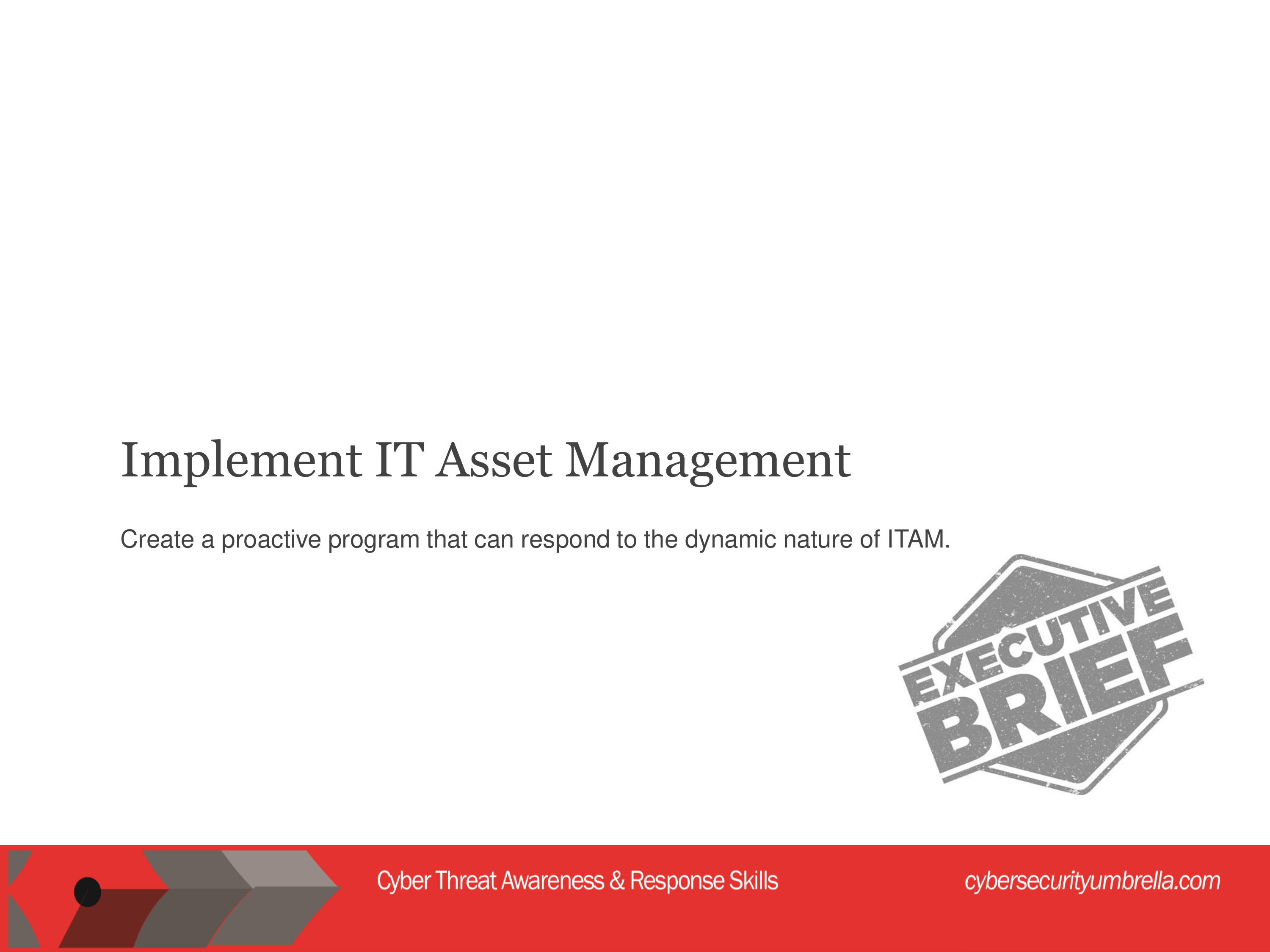 Implement IT Asset Management

Create a proactive program that can respond to the dynamic nature of ITAM.

EXECUTIVE BRIEF

Cyber Threat Awareness & Response Skills

cybersecurityumbrella.com